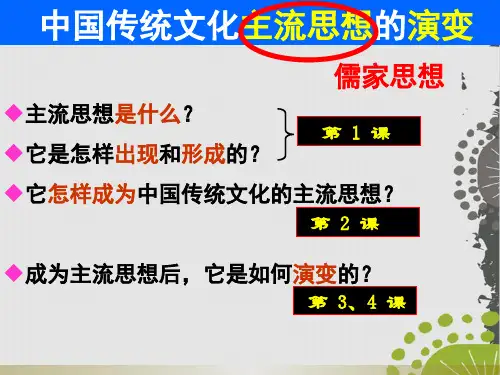 中国传统文化主流思想的演变

儒家思想

◆主流思想是什么？
◆它是怎样出现和形成的？

第 1 课

◆它怎样成为中国传统文化的主流思想？

第 2 课

◆成为主流思想后，它是如何演变的？

第 3、4 课